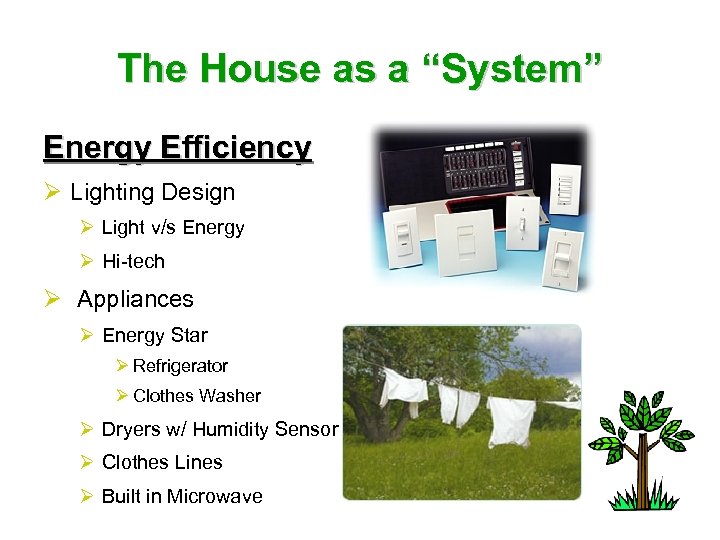 The House as a “System”

Energy Efficiency

➢ Lighting Design

➢ Light v/s Energy

➢ Hi-tech

➢ Appliances

➢ Energy Star

➢ Refrigerator

➢ Clothes Washer

➢ Dryers w/ Humidity Sensor

➢ Clothes Lines

➢ Built in Microwave